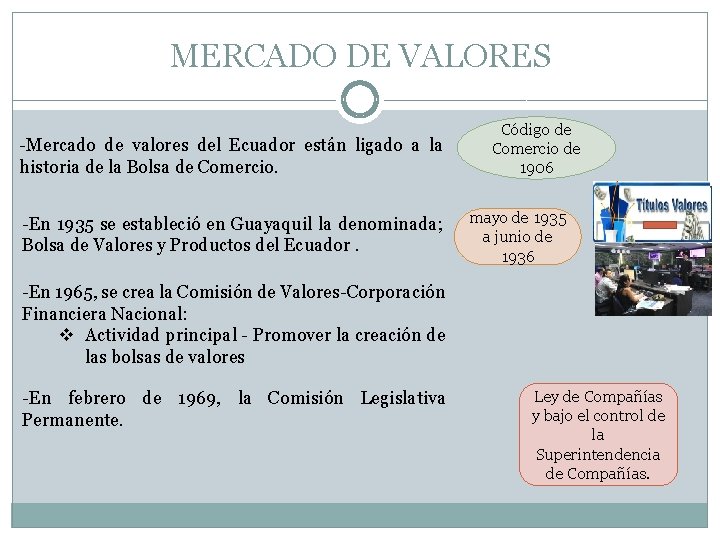 MERCADO DE VALORES

-Mercado de valores del Ecuador están ligado a la historia de la Bolsa de Comercio.

Código de Comercio de 1906

-En 1935 se estableció en Guayaquil la denominada; Bolsa de Valores y Productos del Ecuador .

mayo de 1935 a junio de 1936

Títulos Valores

-En 1965, se crea la Comisión de Valores-Corporación Financiera Nacional:

❖ Actividad principal - Promover la creación de las bolsas de valores

-En febrero de 1969, la Comisión Legislativa Permanente.

Ley de Compañías y bajo el control de la Superintendencia de Compañías.